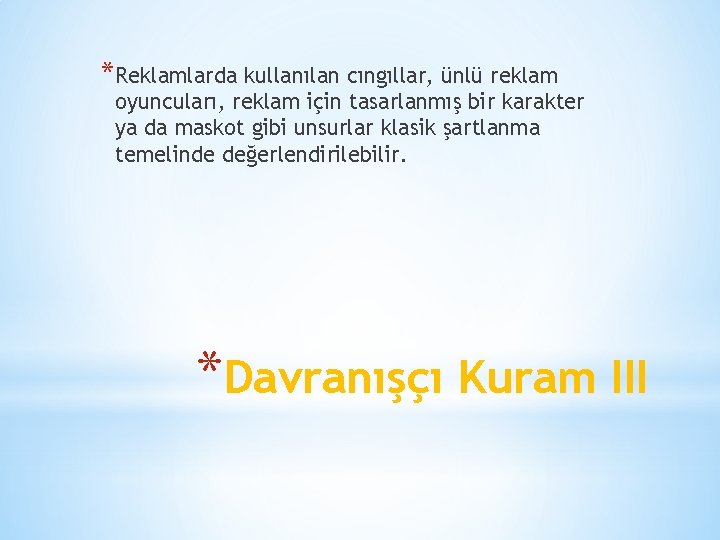 *Reklamlarda kullanılan cıngıllar, ünlü reklam oyuncuları, reklam için tasarlanmış bir karakter ya da maskot gibi unsurlar klasik şartlanma temelinde değerlendirilebilir.

*Davranışçı Kuram III